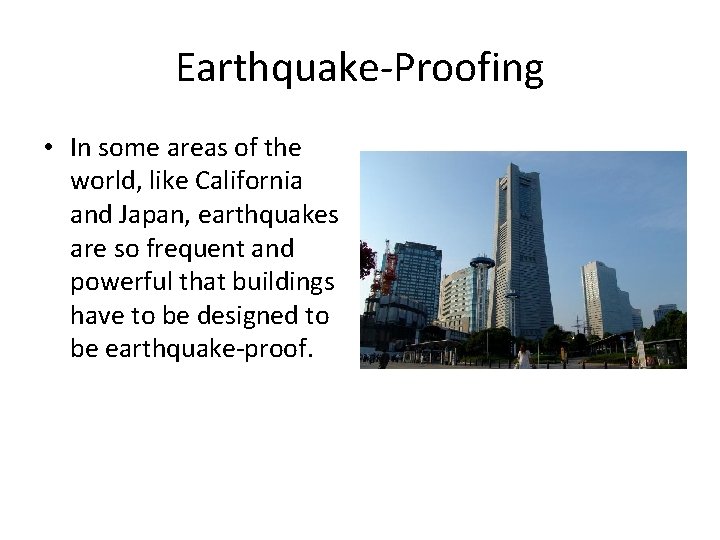 Earthquake-Proofing

• In some areas of the world, like California and Japan, earthquakes are so frequent and powerful that buildings have to be designed to be earthquake-proof.